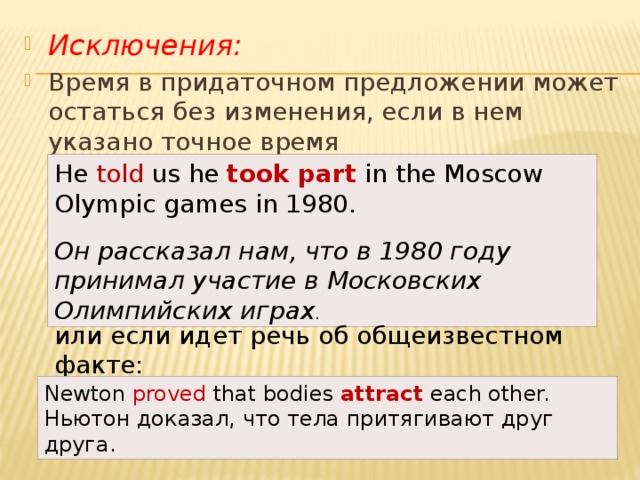 Исключения:

Время в придаточном предложении может остаться без изменения, если в нем указано точное время

He told us he took part in the Moscow Olympic games in 1980.

Он рассказал нам, что в 1980 году принимал участие в Московских Олимпийских играх.

или если идет речь об общеизвестном факте:

Newton proved that bodies attract each other.
Ньютон доказал, что тела притягивают друг друга.